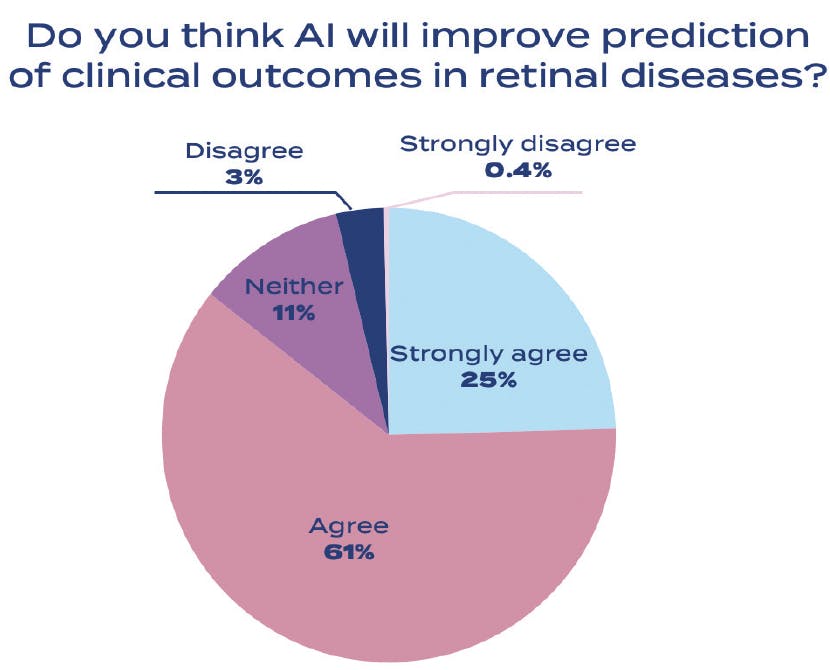 Do you think AI will improve prediction of clinical outcomes in retinal diseases?

Disagree
3%

Strongly disagree
0.4%

Neither
11%

Strongly agree
25%

Agree
61%